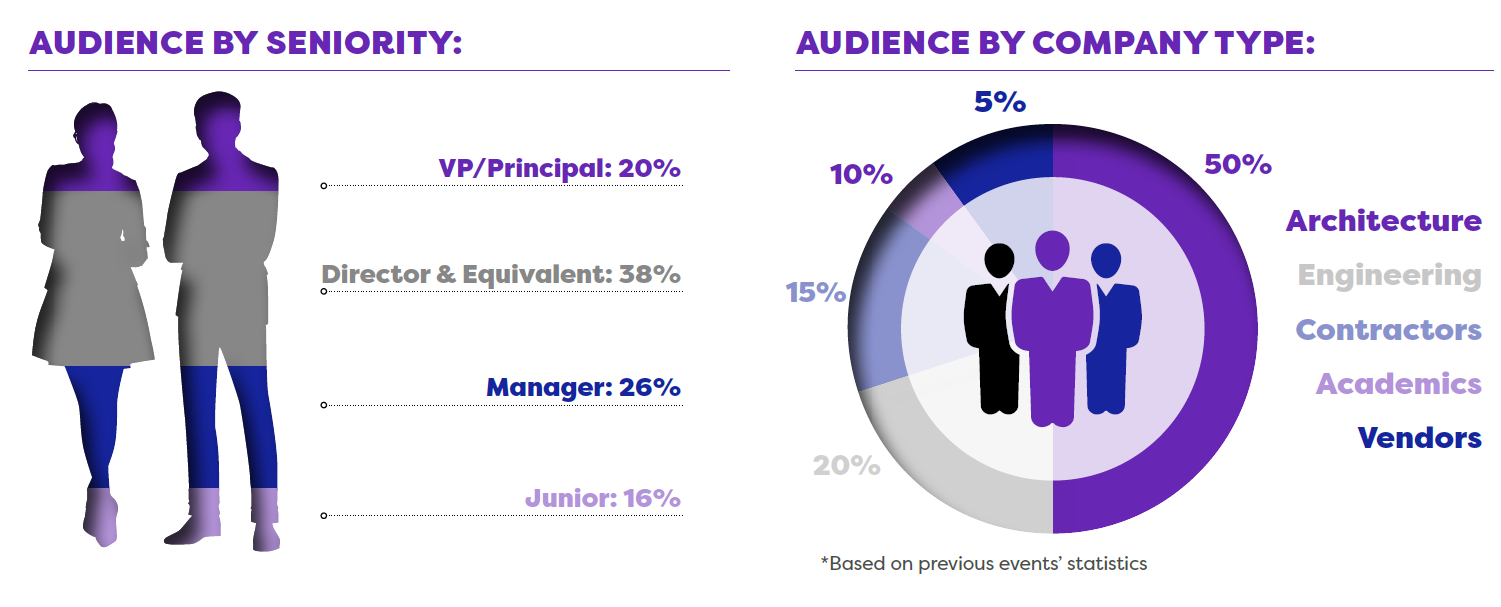 AUDIENCE BY SENIORITY:

VP/Principal: 20%

Director & Equivalent: 38%

Manager: 26%

Junior: 16%

AUDIENCE BY COMPANY TYPE:

5%

10%

15%

20%

50%

Architecture

Engineering

Contractors

Academics

Vendors

*Based on previous events' statistics